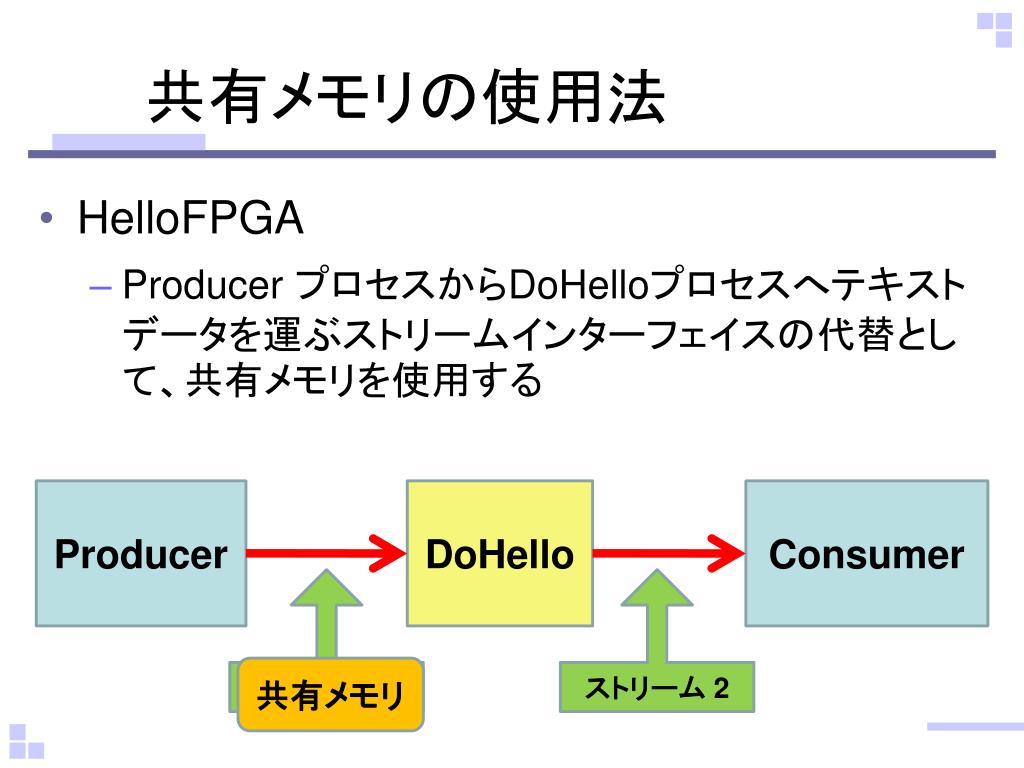 共有メモリの使用法

• HelloFPGA
– Producer プロセスからDoHelloプロセスへテキストデータを運ぶストリームインターフェイスの代替として、共有メモリを使用する

Producer
DoHello
Consumer
共有メモリ
ストリーム 2